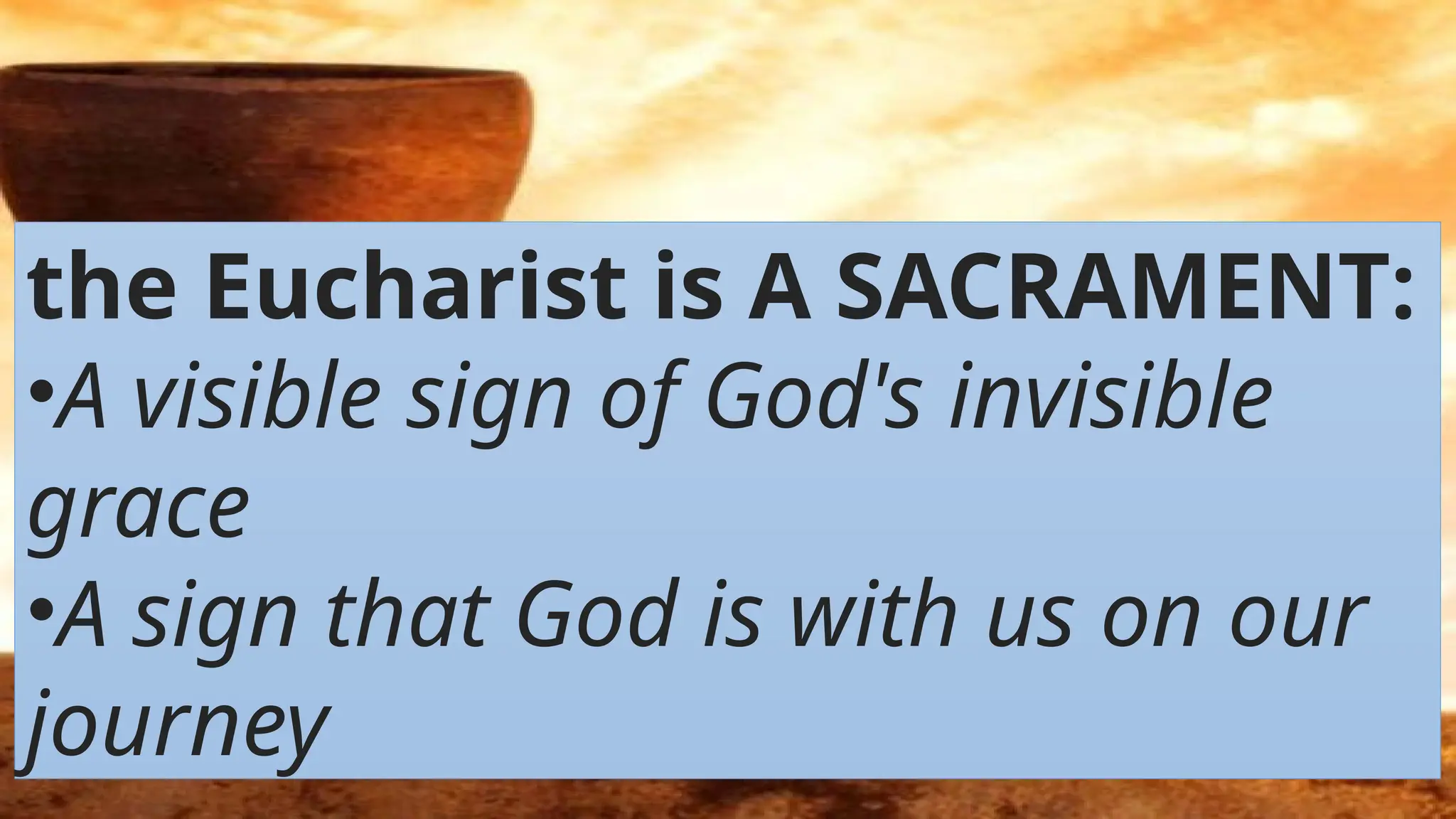 the Eucharist is A SACRAMENT:
•A visible sign of God's invisible grace
•A sign that God is with us on our journey